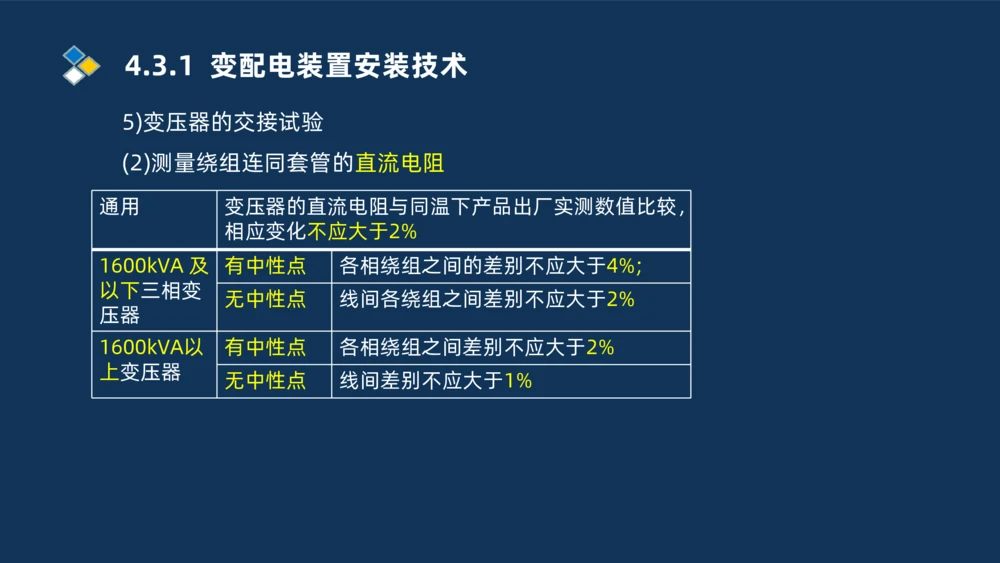 4.3.1 变配电装置安装技术

5)变压器的交接试验

(2)测量绕组连同套管的直流电阻

| 通用 | 变压器的直流电阻与同温下产品出厂实测数值比较，相应变化不应大于2% | |
|---|---|---|
| 1600kVA 及以下三相变压器 | 有中性点 | 各相绕组之间的差别不应大于4%; |
| | 无中性点 | 线间各绕组之间差别不应大于2% |
| 1600kVA以上变压器 | 有中性点 | 各相绕组之间差别不应大于2% |
| | 无中性点 | 线间差别不应大于1% |